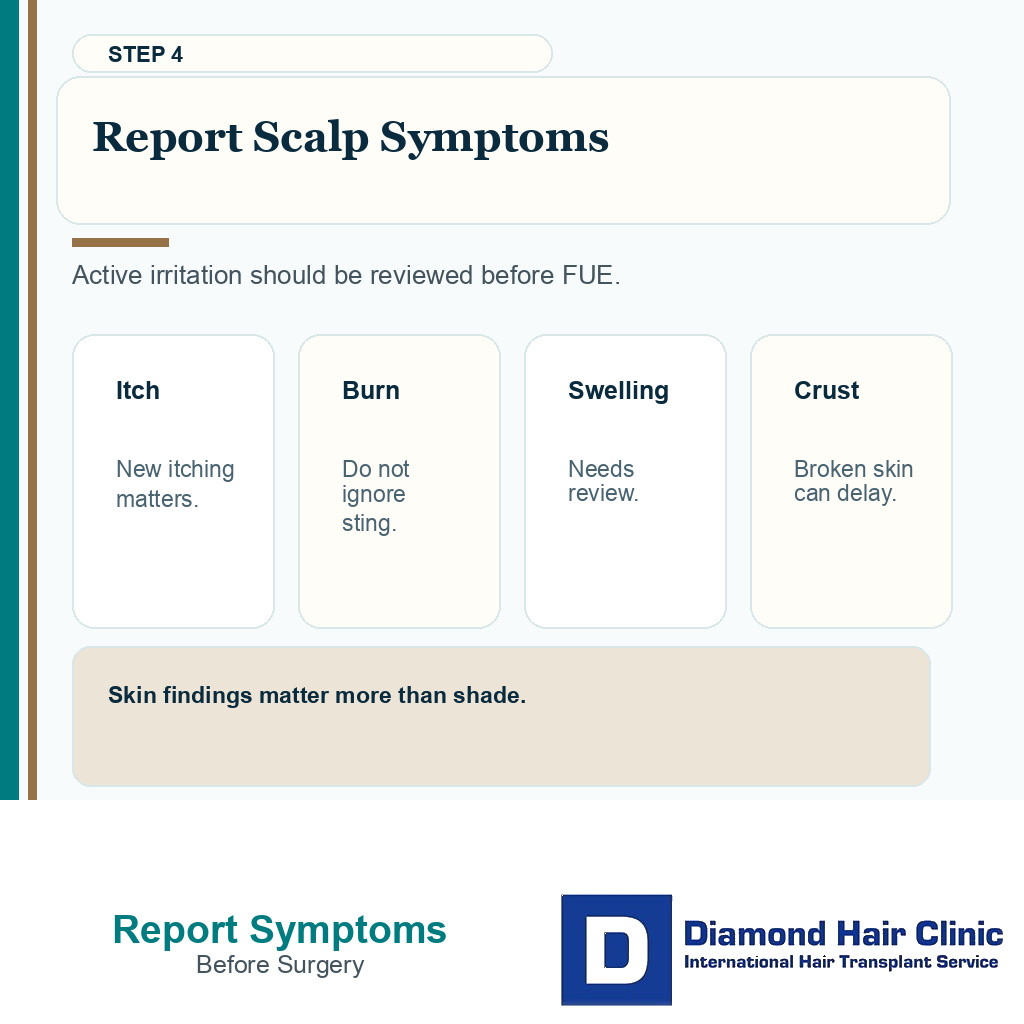 STEP 4

Report Scalp Symptoms

Active irritation should be reviewed before FUE.

Itch

New itching matters.

Burn

Do not ignore sting.

Swelling

Needs review.

Crust

Broken skin can delay.

Skin findings matter more than shade.

Report Symptoms
Before Surgery

D

Diamond Hair Clinic
International Hair Transplant Service